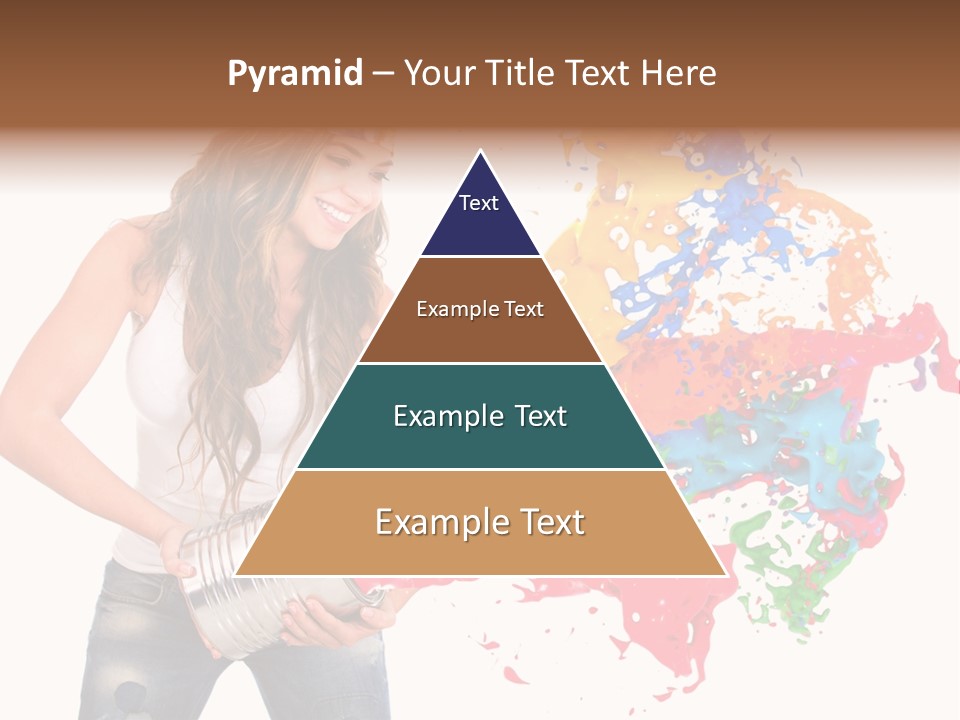 Pyramid – Your Title Text Here

Text

Example Text

Example Text

Example Text